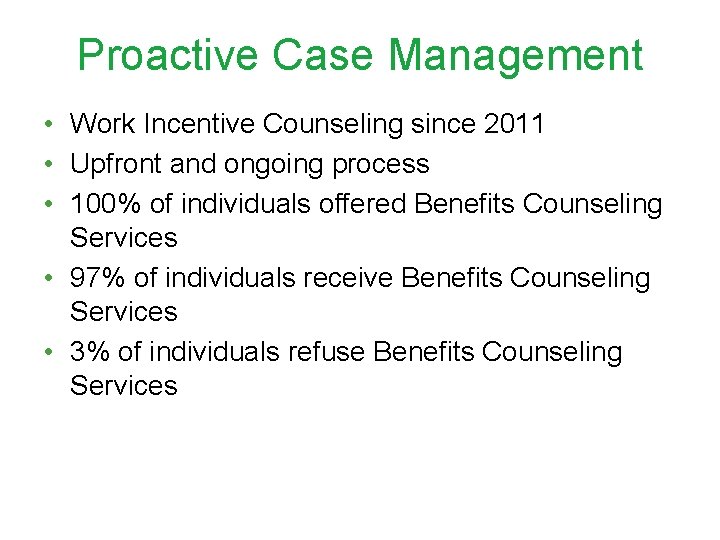 Proactive Case Management

• Work Incentive Counseling since 2011
• Upfront and ongoing process
• 100% of individuals offered Benefits Counseling Services
• 97% of individuals receive Benefits Counseling Services
• 3% of individuals refuse Benefits Counseling Services